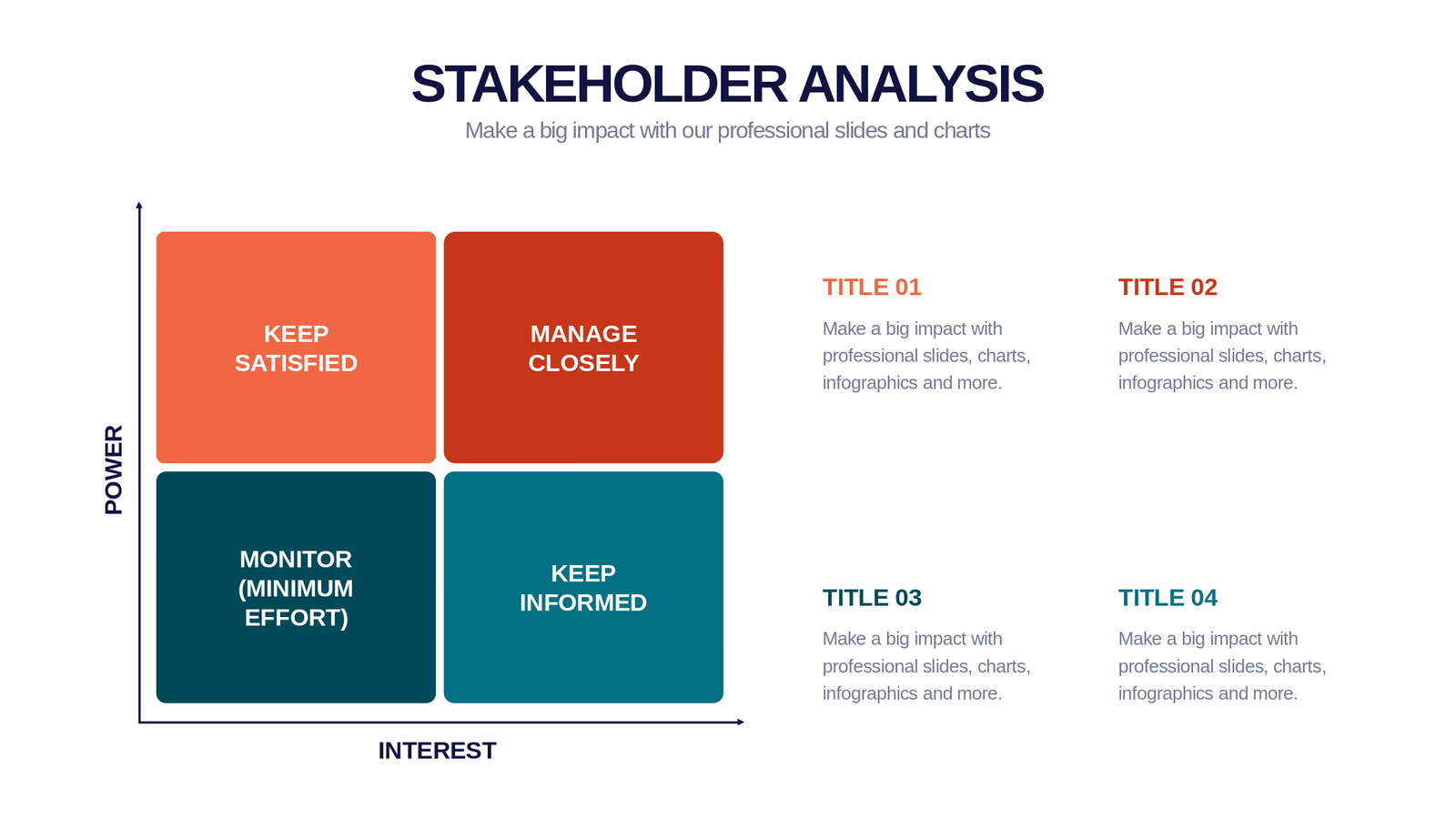 STAKEHOLDER ANALYSIS

Make a big impact with our professional slides and charts

POWER

KEEP SATISFIED

MANAGE CLOSELY

MONITOR (MINIMUM EFFORT)

KEEP INFORMED

INTEREST

TITLE 01

Make a big impact with professional slides, charts, infographics and more.

TITLE 02

Make a big impact with professional slides, charts, infographics and more.

TITLE 03

Make a big impact with professional slides, charts, infographics and more.

TITLE 04

Make a big impact with professional slides, charts, infographics and more.